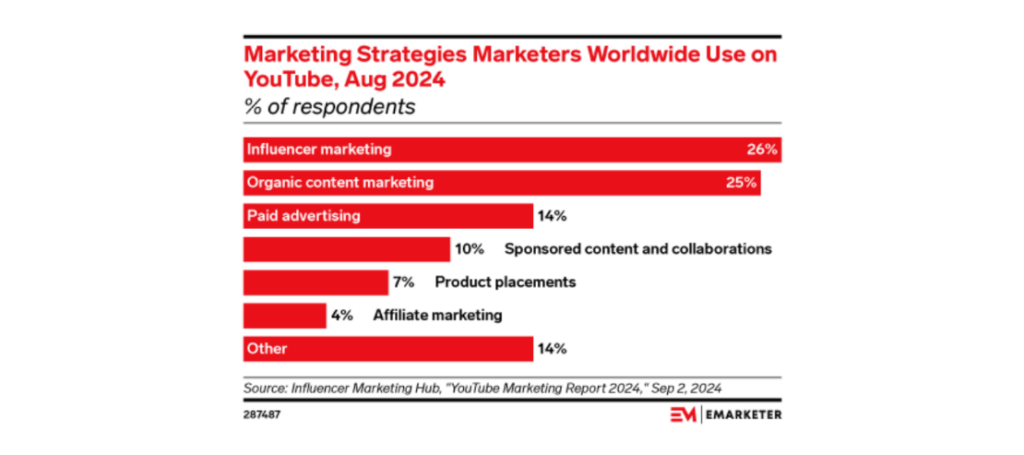 Marketing Strategies Marketers Worldwide Use on YouTube, Aug 2024
% of respondents

Influencer marketing 26%
Organic content marketing 25%
Paid advertising 14%
10% Sponsored content and collaborations
7% Product placements
4% Affiliate marketing
Other 14%

Source: Influencer Marketing Hub, "YouTube Marketing Report 2024," Sep 2, 2024

287487

EM | EMARKETER